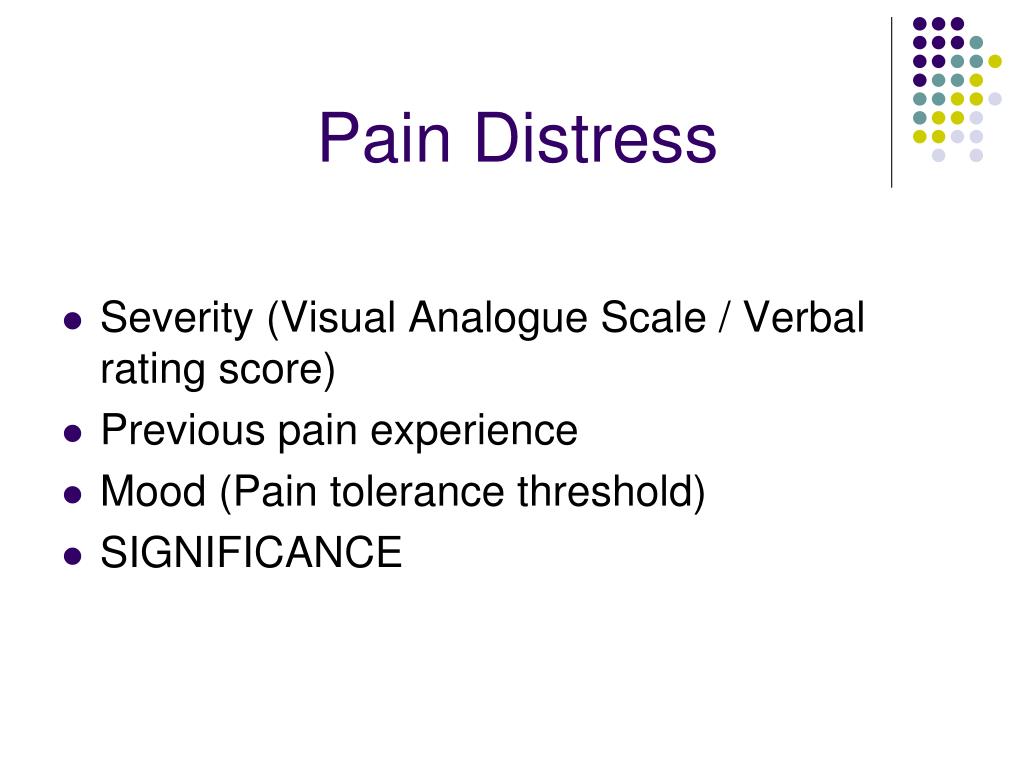 Pain Distress

- Severity (Visual Analogue Scale / Verbal rating score)
- Previous pain experience
- Mood (Pain tolerance threshold)
- SIGNIFICANCE